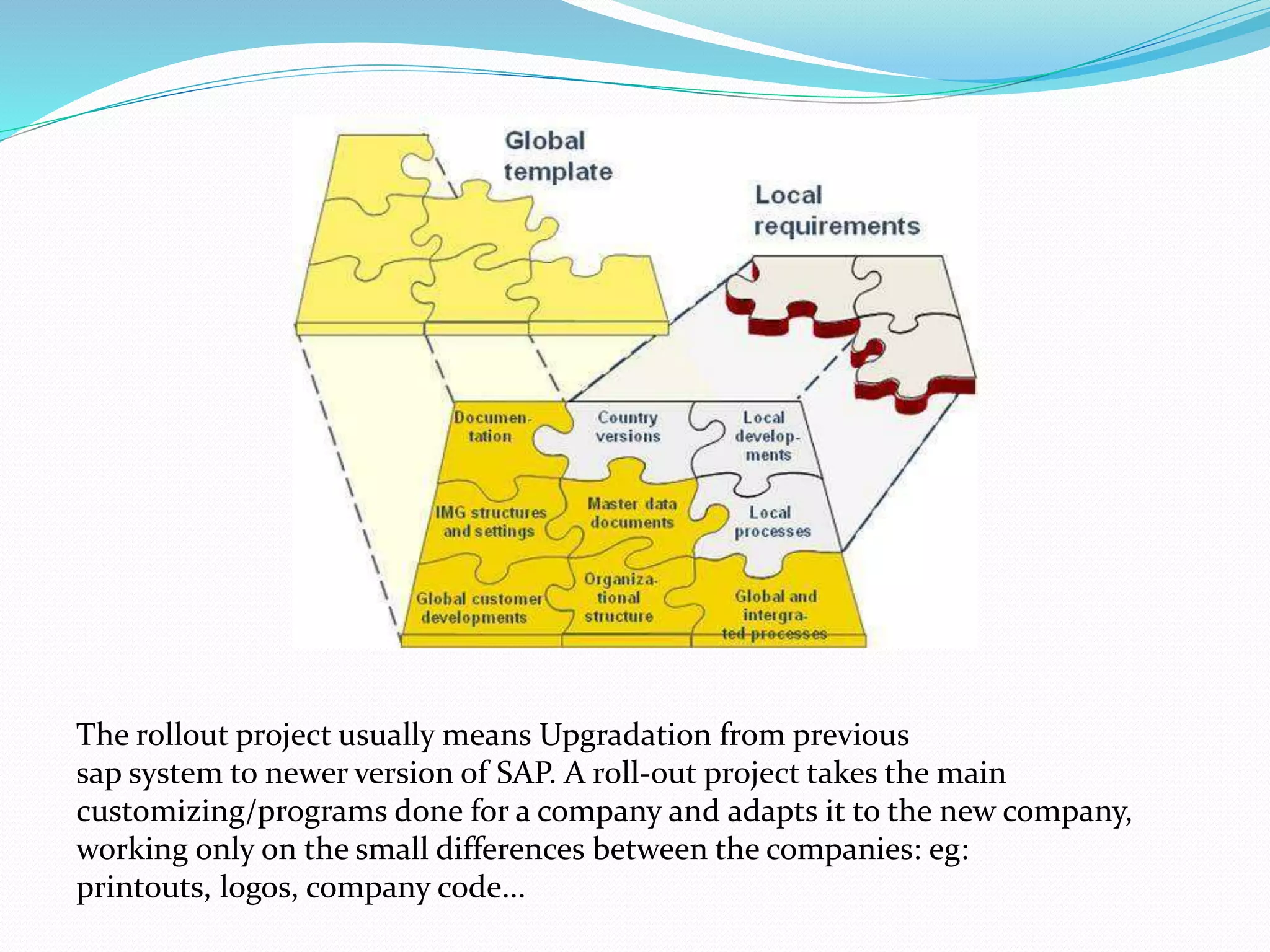 Global template

Local requirements

Documentation

Country versions

Local developments

IMG structures and settings

Master data documents

Local processes

Global customer developments

Organizational structure

Global and intergrated processes

The rollout project usually means Upgradation from previous sap system to newer version of SAP. A roll-out project takes the main customizing/programs done for a company and adapts it to the new company, working only on the small differences between the companies: eg: printouts, logos, company code…